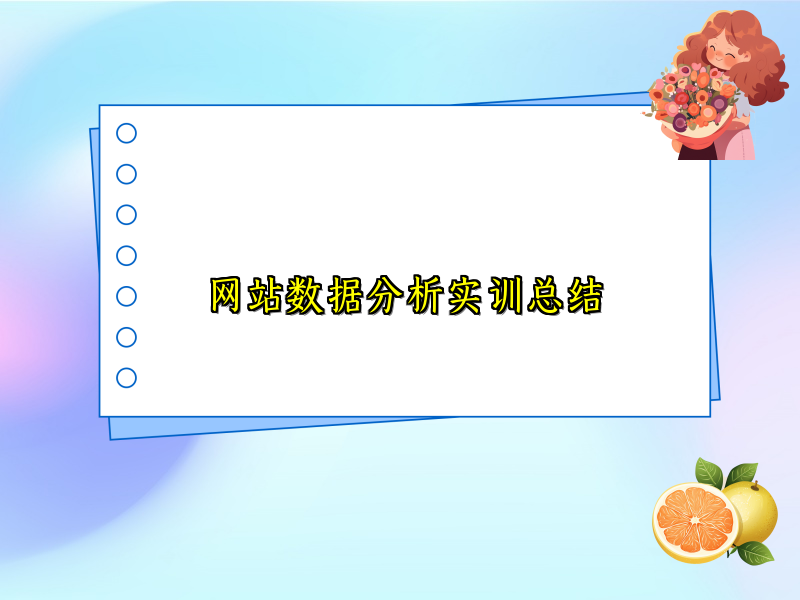 网站数据分析实训总结